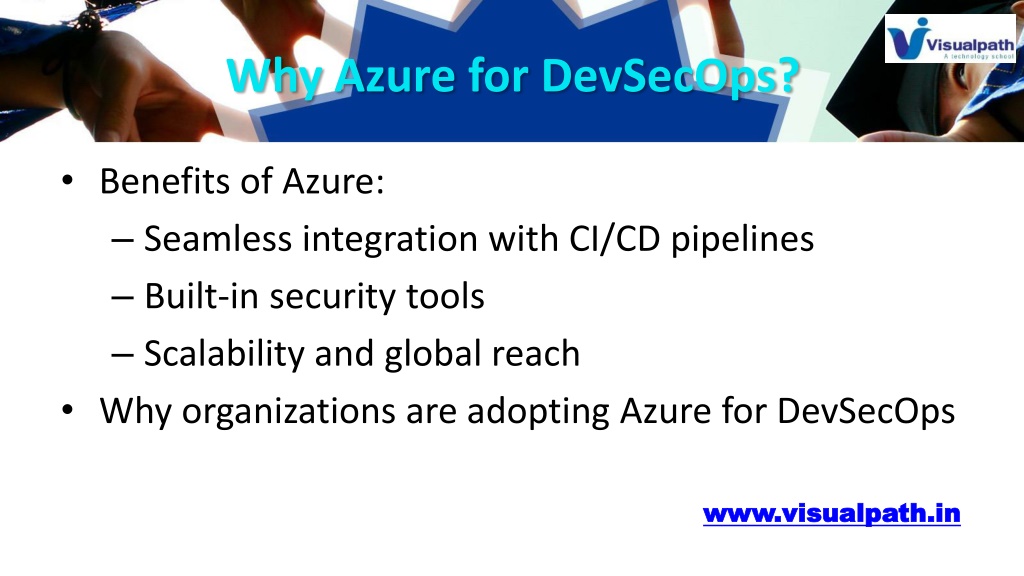 Visualpath
A technology school

Why Azure for DevSecOps?

• Benefits of Azure:
– Seamless integration with CI/CD pipelines
– Built-in security tools
– Scalability and global reach
• Why organizations are adopting Azure for DevSecOps

www.visualpath.in